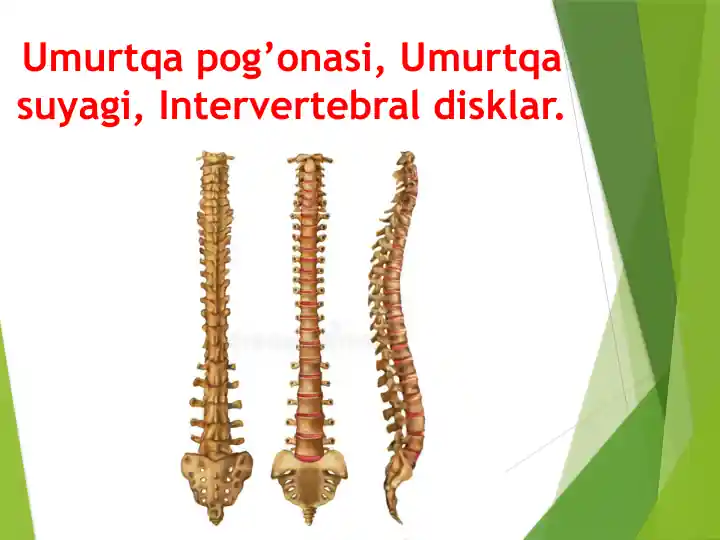 Umurtqa pog’onasi, Umurtqa suyagi, Intervertebral disklar.